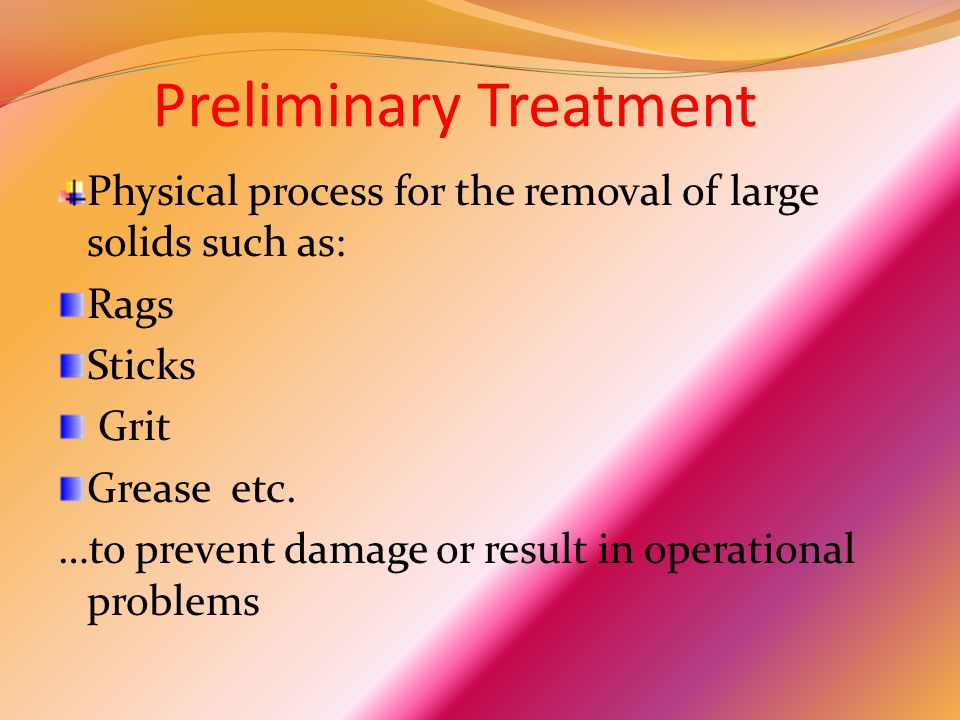 Preliminary Treatment

Physical process for the removal of large solids such as:

Rags

Sticks

Grit

Grease etc.

…to prevent damage or result in operational problems